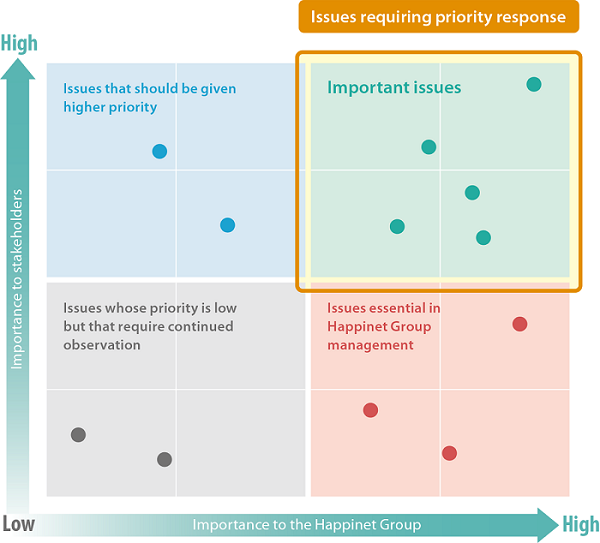 Issues requiring priority response

High

Importance to stakeholders

Issues that should be given higher priority

Important issues

Issues whose priority is low but that require continued observation

Issues essential in Happinet Group management

Low

Importance to the Happinet Group

High